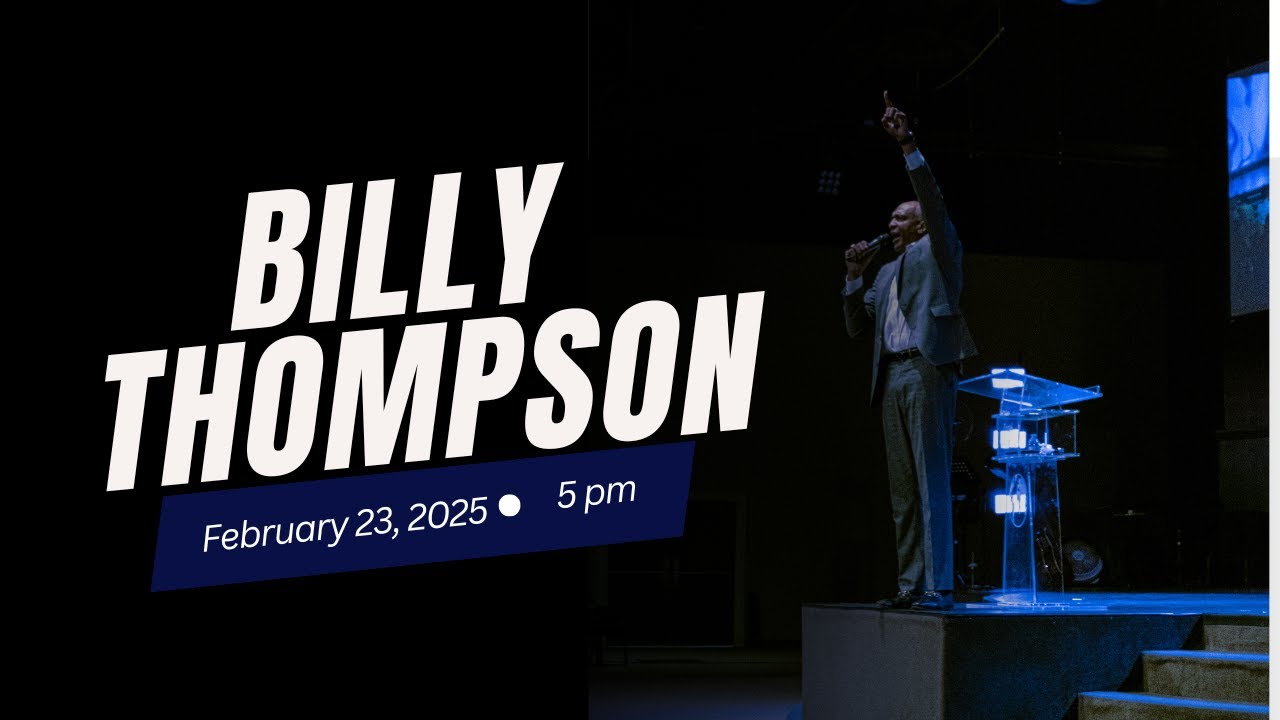 BILLY THOMPSON

February 23, 2025 ● 5 pm